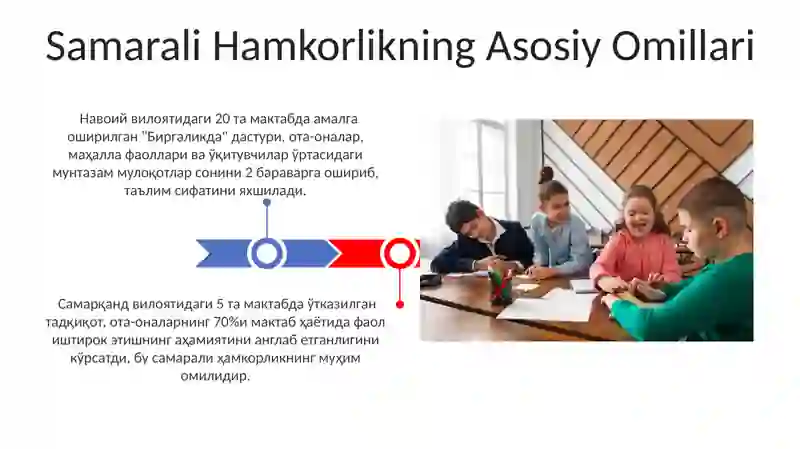 Samarali Hamkorlikning Asosiy Omillari

Навоий вилоятидаги 20 та мактабда амалга оширилган "Биргаликда" дастури, ота-оналар, маҳалла фаоллари ва ўқитувчилар ўртасидаги мунтазам мулоқотлар сонини 2 бараварга ошириб, таълим сифатини яхшилади.

Самарқанд вилоятидаги 5 та мактабда ўтказилган тадқиқот, ота-оналарнинг 70%и мактаб ҳаётида фаол иштирок этишнинг аҳамиятини англаб етганлигини кўрсатди, бу самарали ҳамкорликнинг муҳим омилидир.